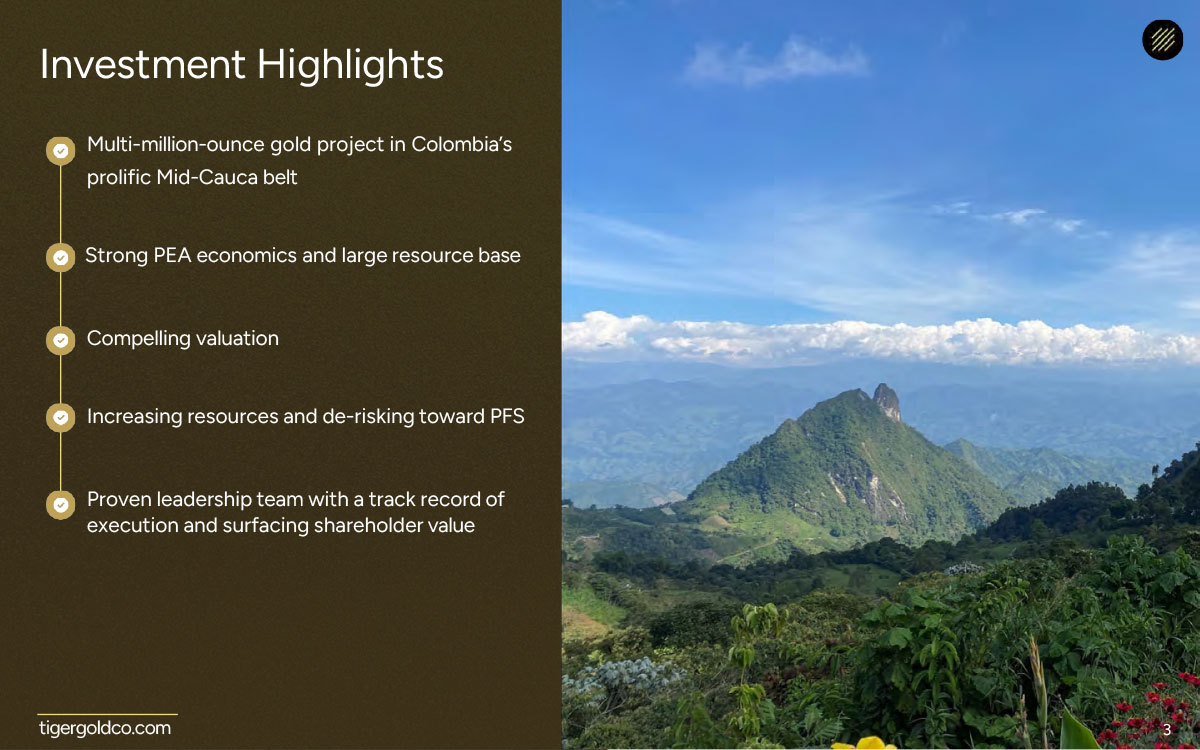 Investment Highlights

Multi-million-ounce gold project in Colombia's prolific Mid-Cauca belt

Strong PEA economics and large resource base

Compelling valuation

Increasing resources and de-risking toward PFS

Proven leadership team with a track record of execution and surfacing shareholder value

tigergoldco.com

3